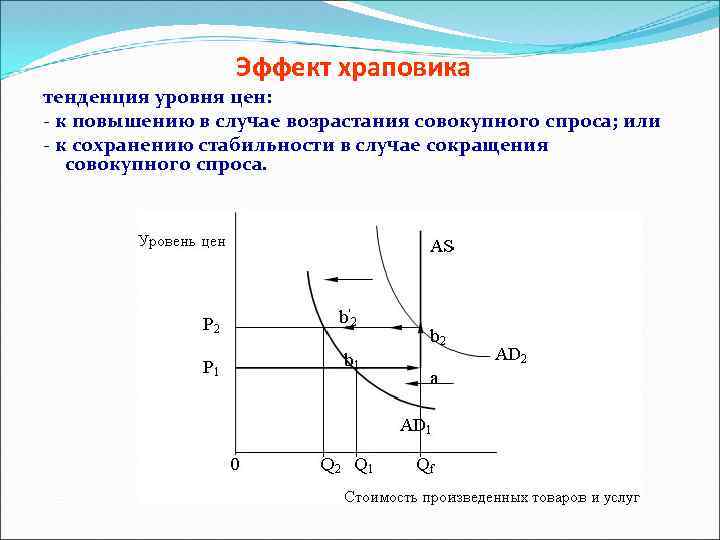 Эффект храповика

тенденция уровня цен:

- к повышению в случае возрастания совокупного спроса; или

- к сохранению стабильности в случае сокращения совокупного спроса.

Уровень цен

AS

$P_2$

$b'_2$

$b_2$

$AD_2$

$P_1$

$b_1$

a

$AD_1$

0

$Q_2$

$Q_1$

$Q_f$

Стоимость произведенных товаров и услуг